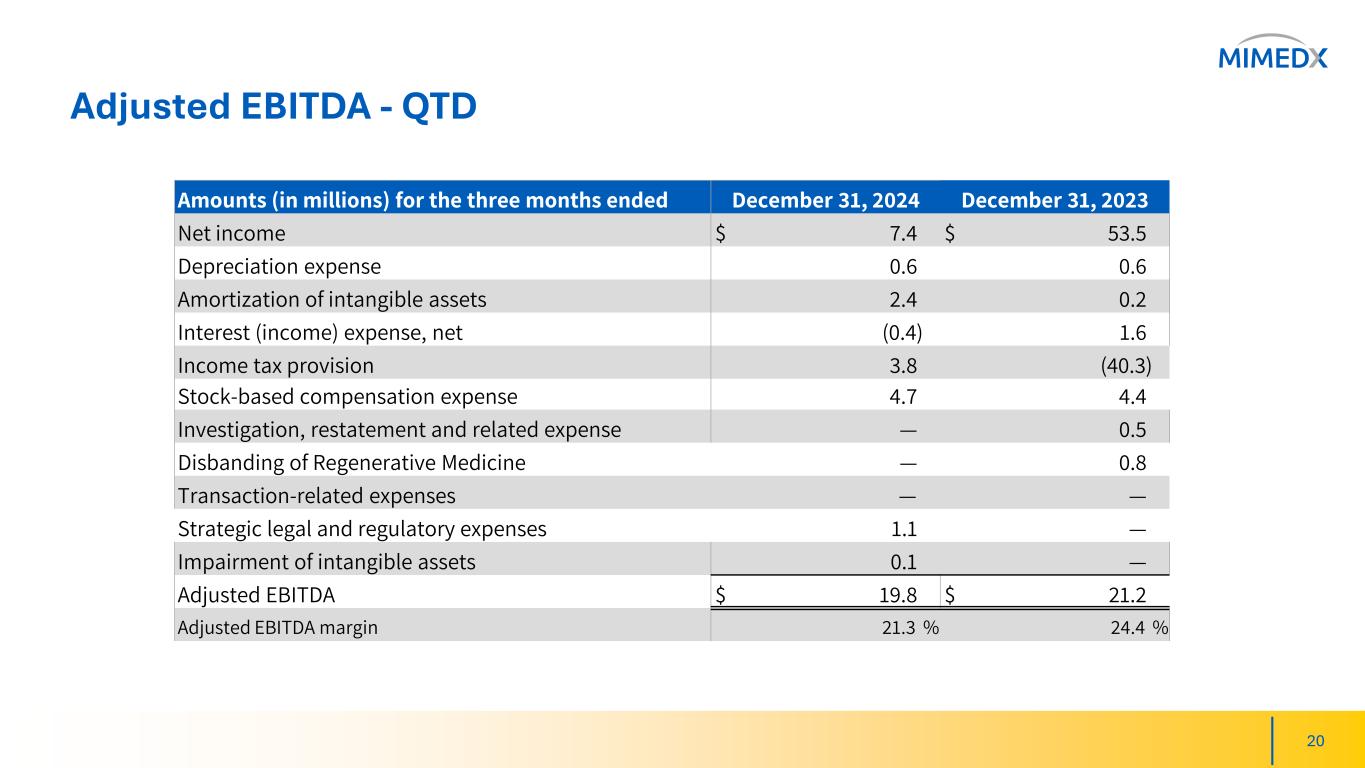 MIMEDX

Adjusted EBITDA - QTD

| Amounts (in millions) for the three months ended | December 31, 2024 | December 31, 2023 |
|---|---|---|
| Net income | $ 7.4 | $ 53.5 |
| Depreciation expense | 0.6 | 0.6 |
| Amortization of intangible assets | 2.4 | 0.2 |
| Interest (income) expense, net | (0.4) | 1.6 |
| Income tax provision | 3.8 | (40.3) |
| Stock-based compensation expense | 4.7 | 4.4 |
| Investigation, restatement and related expense | — | 0.5 |
| Disbanding of Regenerative Medicine | — | 0.8 |
| Transaction-related expenses | — | — |
| Strategic legal and regulatory expenses | 1.1 | — |
| Impairment of intangible assets | 0.1 | — |
| Adjusted EBITDA | $ 19.8 | $ 21.2 |
| Adjusted EBITDA margin | 21.3 % | 24.4 % |

20